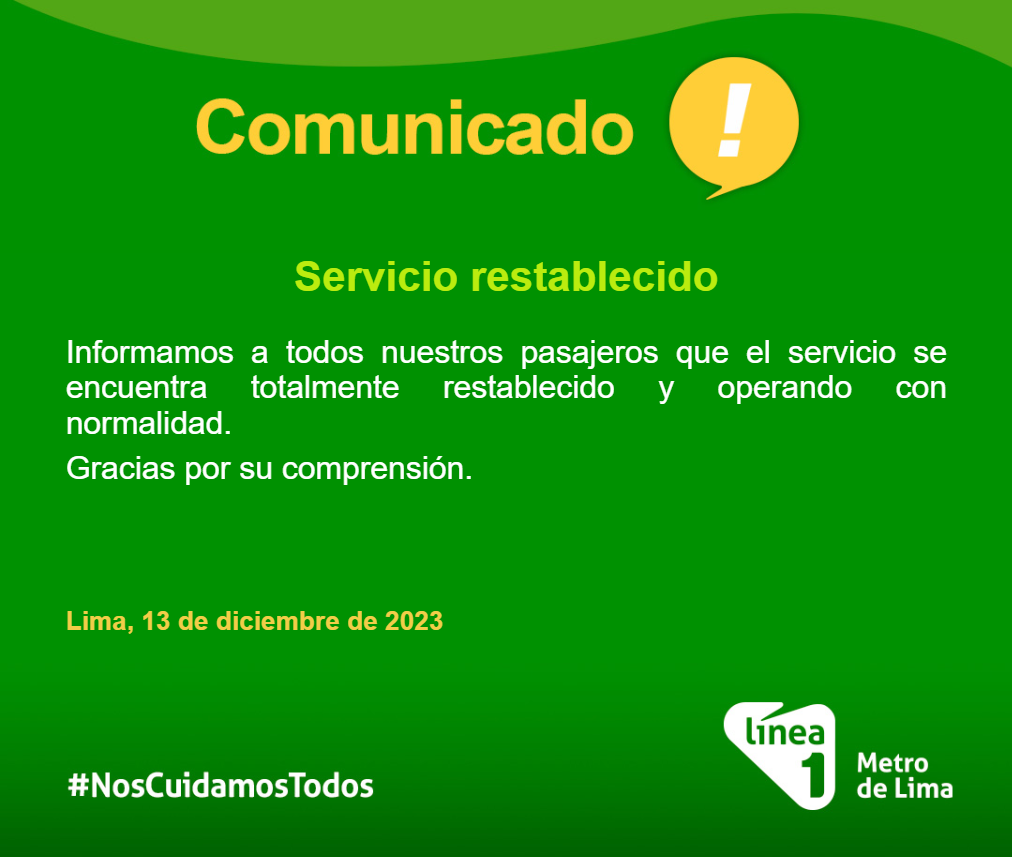 Comunicado !

Servicio restablecido

Informamos a todos nuestros pasajeros que el servicio se encuentra totalmente restablecido y operando con normalidad.

Gracias por su comprensión.

Lima, 13 de diciembre de 2023

#NosCuidamosTodos

línea 1 Metro de Lima